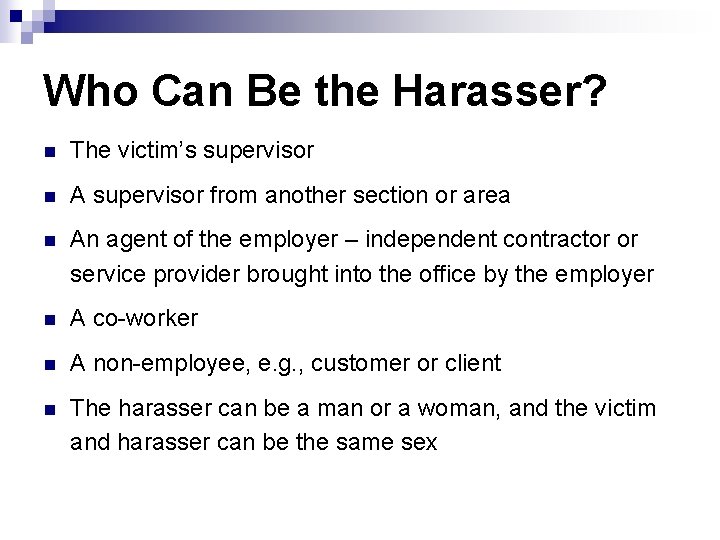 Who Can Be the Harasser?

- The victim's supervisor
- A supervisor from another section or area
- An agent of the employer – independent contractor or service provider brought into the office by the employer
- A co-worker
- A non-employee, e.g., customer or client
- The harasser can be a man or a woman, and the victim and harasser can be the same sex